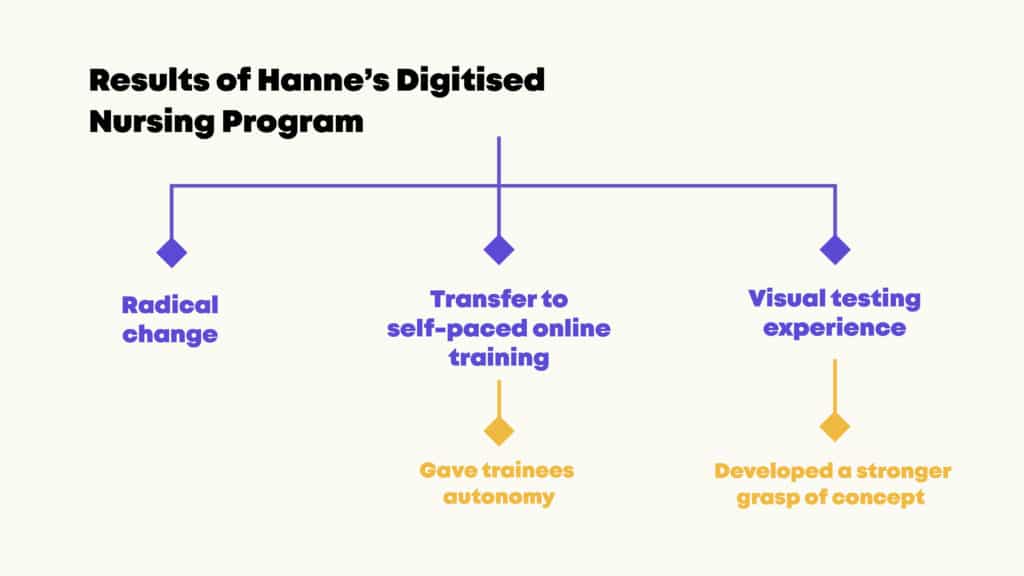 Results of Hanne's Digitised Nursing Program

Radical change

Transfer to self-paced online training

Gave trainees autonomy

Visual testing experience

Developed a stronger grasp of concept